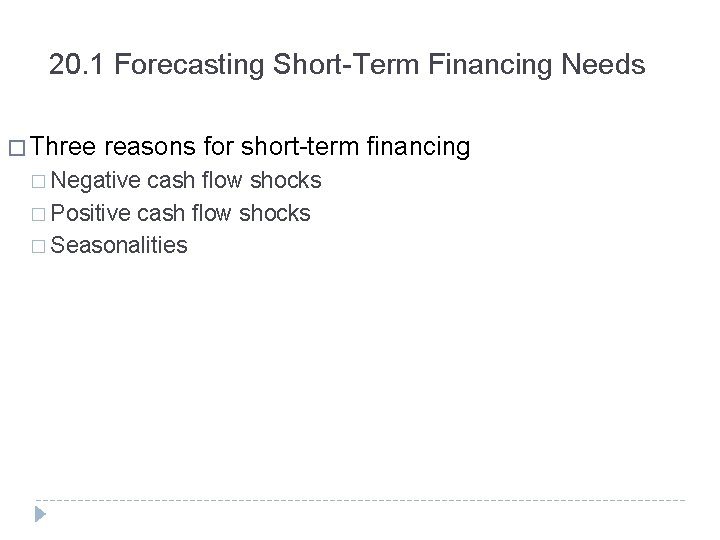 20.1 Forecasting Short-Term Financing Needs

□ Three reasons for short-term financing
□ Negative cash flow shocks
□ Positive cash flow shocks
□ Seasonalities